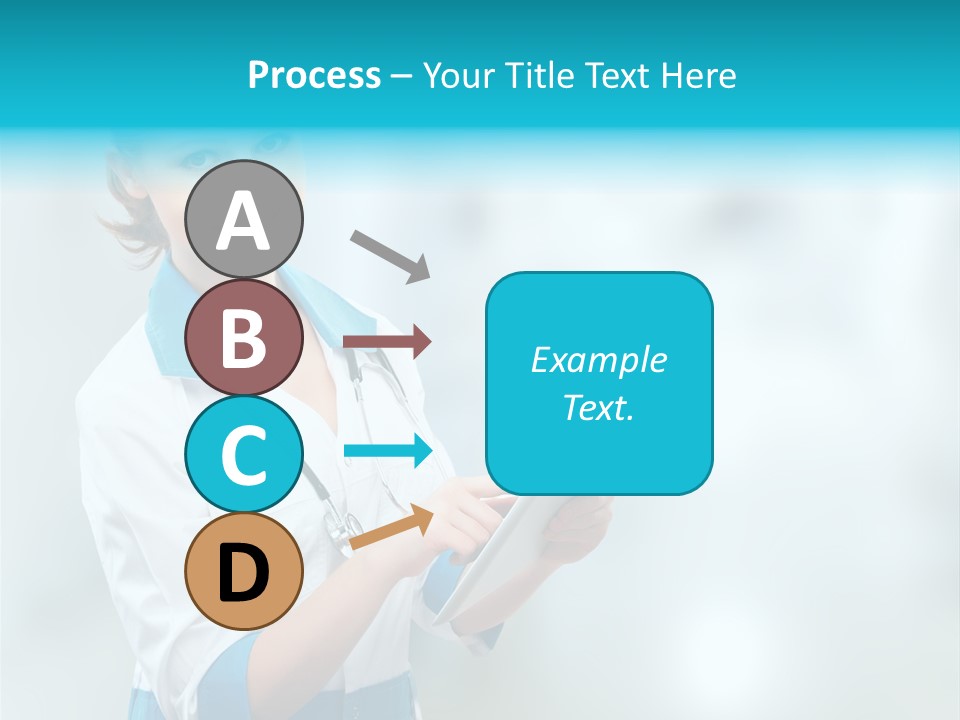 Process – Your Title Text Here

A

B

C

D

Example Text.